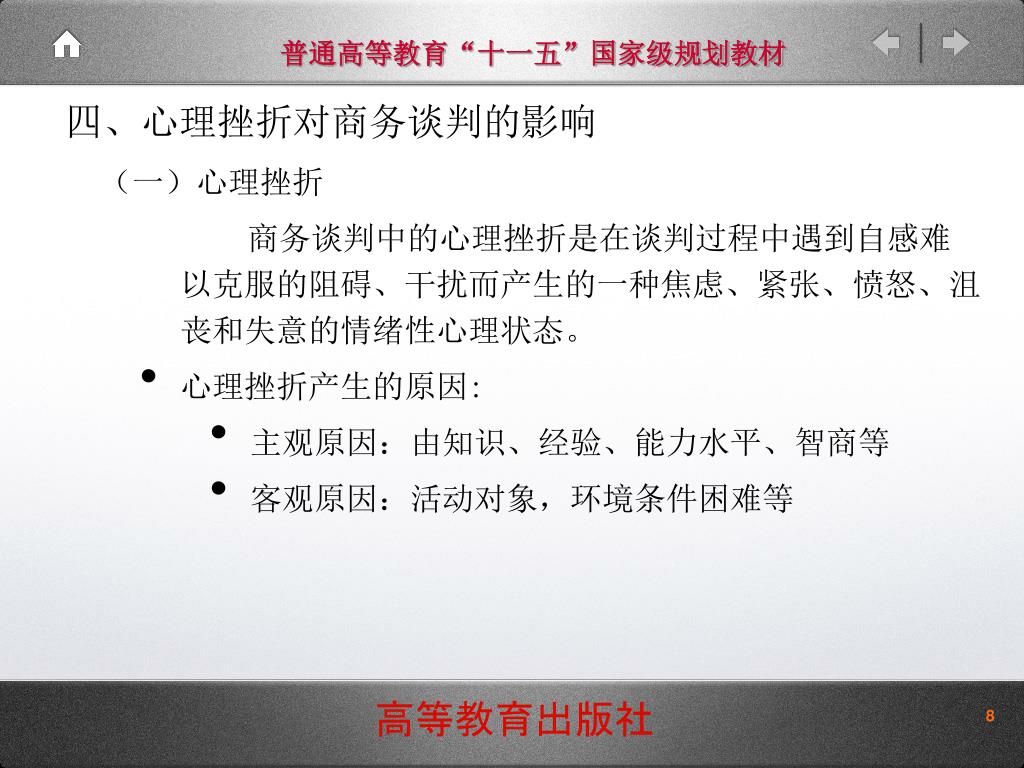 普通高等教育“十一五”国家级规划教材

四、心理挫折对商务谈判的影响

（一）心理挫折

商务谈判中的心理挫折是在谈判过程中遇到自感难以克服的阻碍、干扰而产生的一种焦虑、紧张、愤怒、沮丧和失意的情绪性心理状态。

• 心理挫折产生的原因:

• 主观原因：由知识、经验、能力水平、智商等

• 客观原因：活动对象，环境条件困难等

高等教育出版社

8